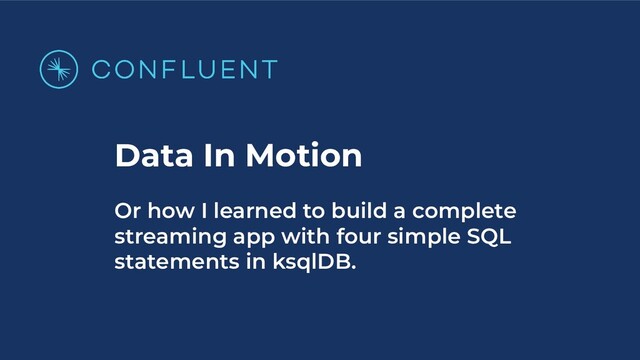 CONFLUENT

Data In Motion

Or how I learned to build a complete streaming app with four simple SQL statements in ksqlDB.